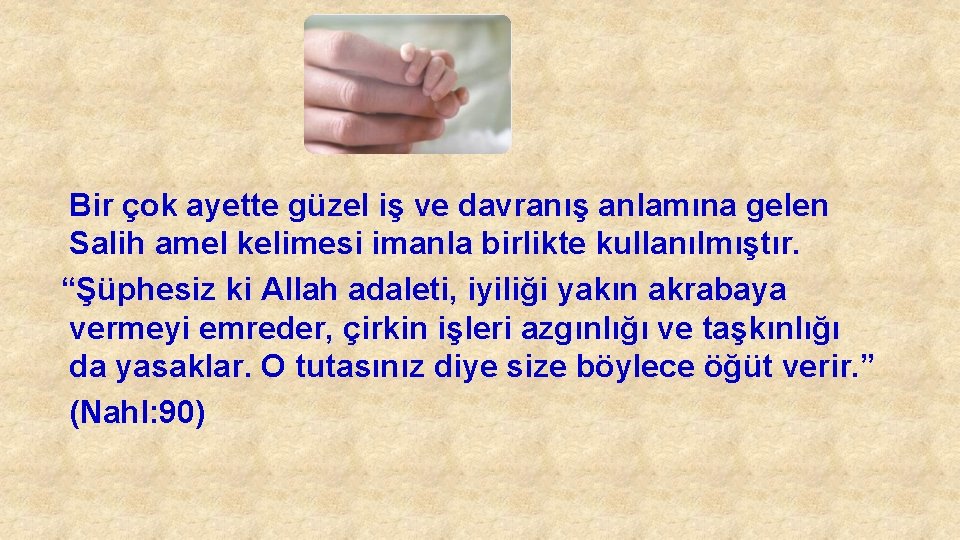 Bir çok ayette güzel iş ve davranış anlamına gelen Salih amel kelimesi imanla birlikte kullanılmıştır.

“Şüphesiz ki Allah adaleti, iyiliği yakın akrabaya vermeyi emreder, çirkin işleri azgınlığı ve taşkınlığı da yasaklar. O tutasınız diye size böylece öğüt verir.” (Nahl:90)